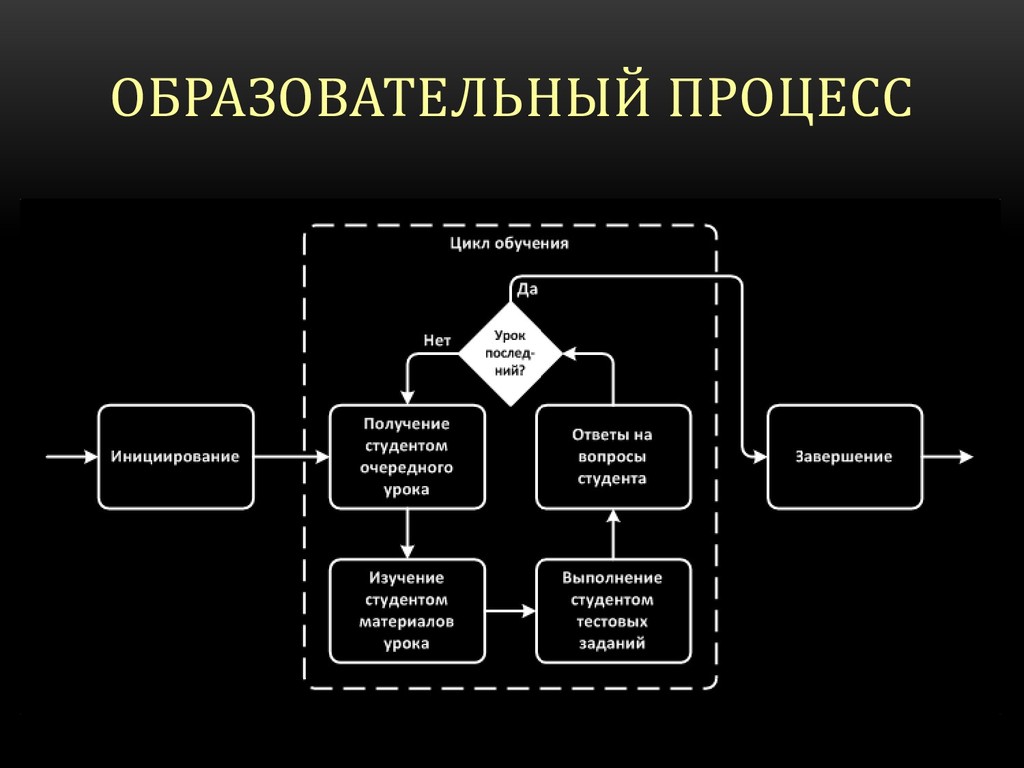 ОБРАЗОВАТЕЛЬНЫЙ ПРОЦЕСС

Цикл обучения

Да

Нет

Урок последний?

Инициирование

Получение студентом очередного урока

Ответы на вопросы студента

Завершение

Изучение студентом материалов урока

Выполнение студентом тестовых заданий